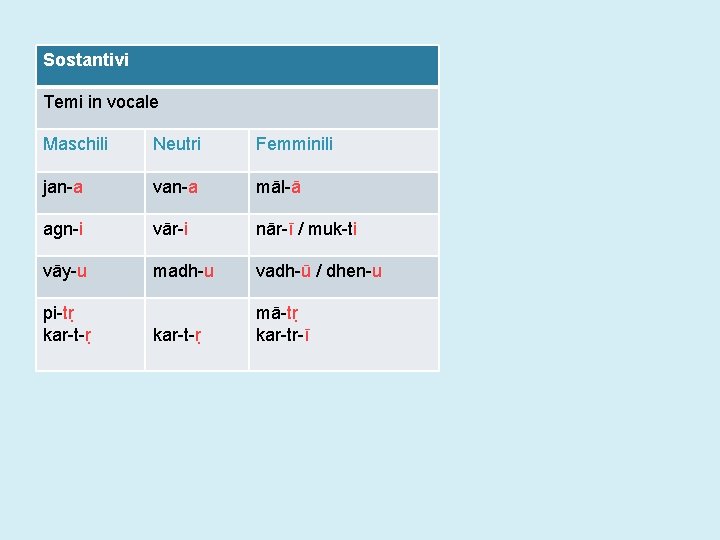 | Sostantivi | | |
|---|---|---|
| Temi in vocale | | |
| Maschili | Neutri | Femminili |
| jan-a | van-a | māl-ā |
| agn-i | vār-i | nār-ī / muk-ti |
| vāy-u | madh-u | vadh-ū / dhen-u |
| pi-tṛ kar-t-ṛ | kar-t-ṛ | mā-tṛ kar-tr-ī |